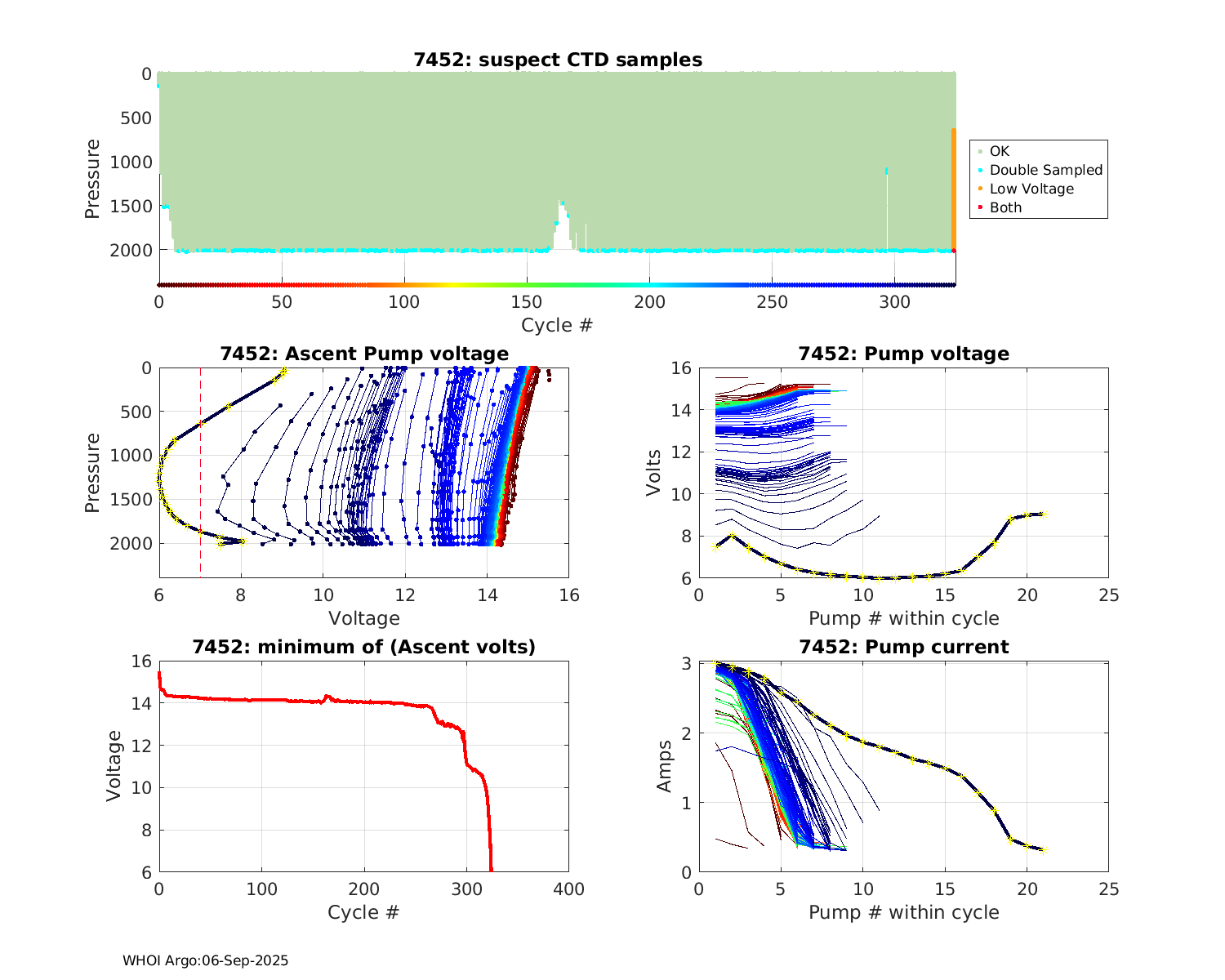 7452: suspect CTD samples

Pressure

0
500
1000
1500
2000

OK
Double Sampled
Low Voltage
Both

0
50
100
150
200
250
300

Cycle #

7452: Ascent Pump voltage

Pressure

0
500
1000
1500
2000

6
8
10
12
14
16

Voltage

7452: Pump voltage

Volts

16
14
12
10
8
6

0
5
10
15
20
25

Pump # within cycle

7452: minimum of (Ascent volts)

Voltage

16
14
12
10
8
6

0
100
200
300
400

Cycle #

7452: Pump current

Amps

3
2
1
0

0
5
10
15
20
25

Pump # within cycle

WHOI Argo:06-Sep-2025